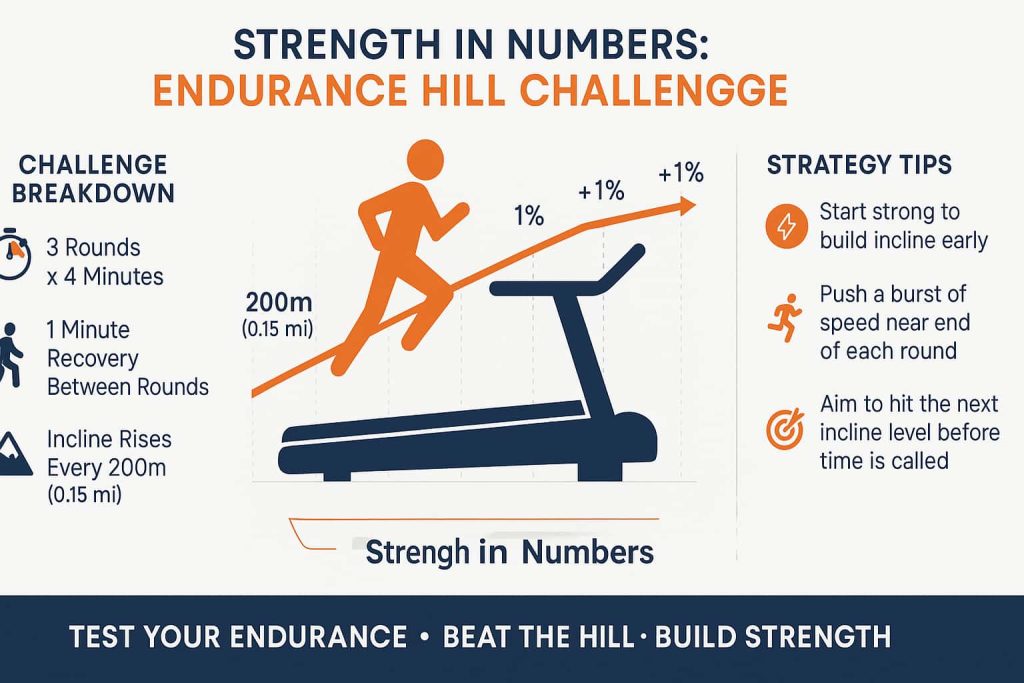 STRENGTH IN NUMBERS:
ENDURANCE HILL CHALLENGGE

CHALLENGE BREAKDOWN

3 Rounds x 4 Minutes

1 Minute Recovery Between Rounds

Incline Rises Every 200m (0.15 mi)

200m (0.15 mi)

1%

+1%

+1%

Strengh in Numbers

STRATEGY TIPS

Start strong to build incline early

Push a burst of speed near end of each round

Aim to hit the next incline level before time is called

TEST YOUR ENDURANCE • BEAT THE HILL · BUILD STRENGTH